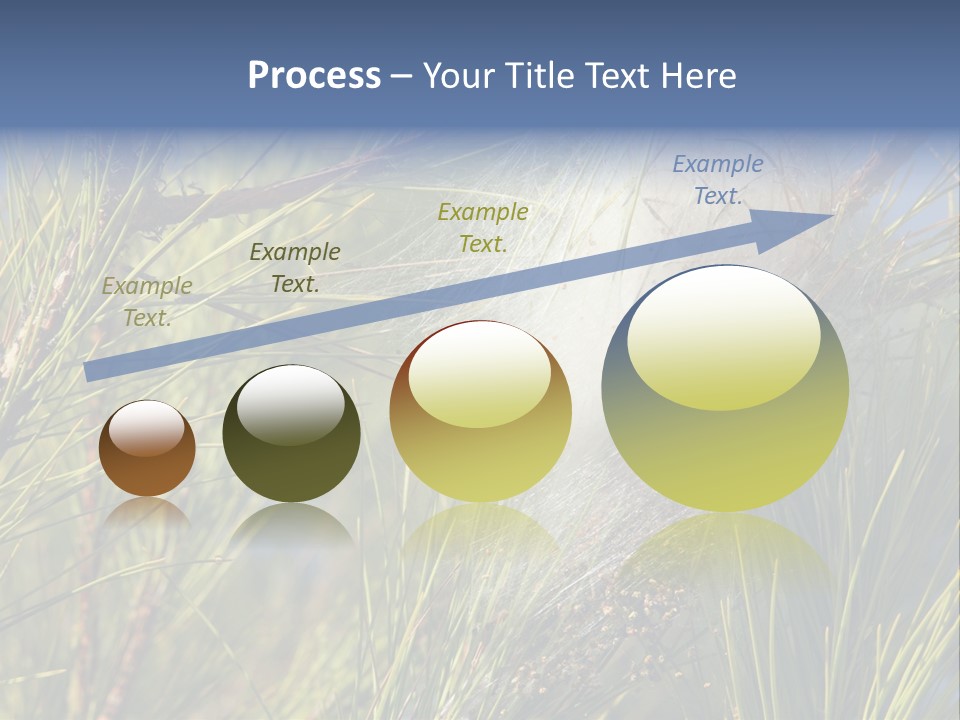 Process – Your Title Text Here

Example Text.

Example Text.

Example Text.

Example Text.